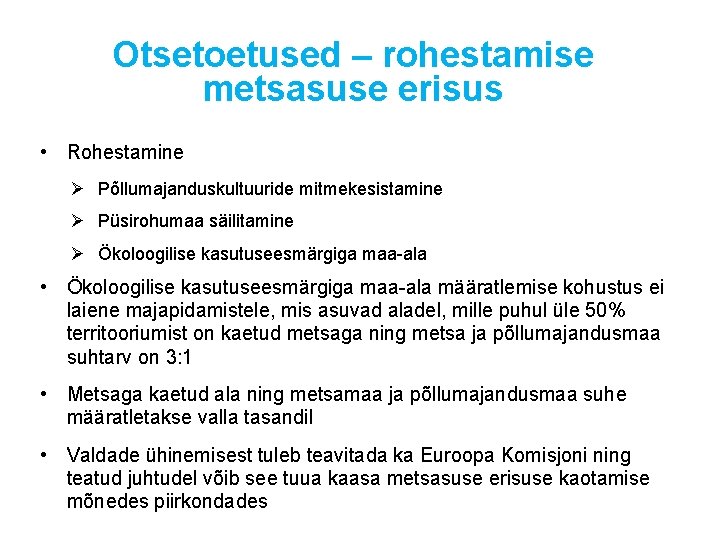 Otsetoetused – rohestamise metsasuse erisus

• Rohestamine

➢ Põllumajanduskultuuride mitmekesistamine

➢ Püsirohumaa säilitamine

➢ Ökoloogilise kasutuseesmärgiga maa-ala

• Ökoloogilise kasutuseesmärgiga maa-ala määratlemise kohustus ei laiene majapidamistele, mis asuvad aladel, mille puhul üle 50% territooriumist on kaetud metsaga ning metsa ja põllumajandusmaa suhtarv on 3:1

• Metsaga kaetud ala ning metsamaa ja põllumajandusmaa suhe määratletakse valla tasandil

• Valdade ühinemisest tuleb teavitada ka Euroopa Komisjoni ning teatud juhtudel võib see tuua kaasa metsasuse erisuse kaotamise mõnedes piirkondades